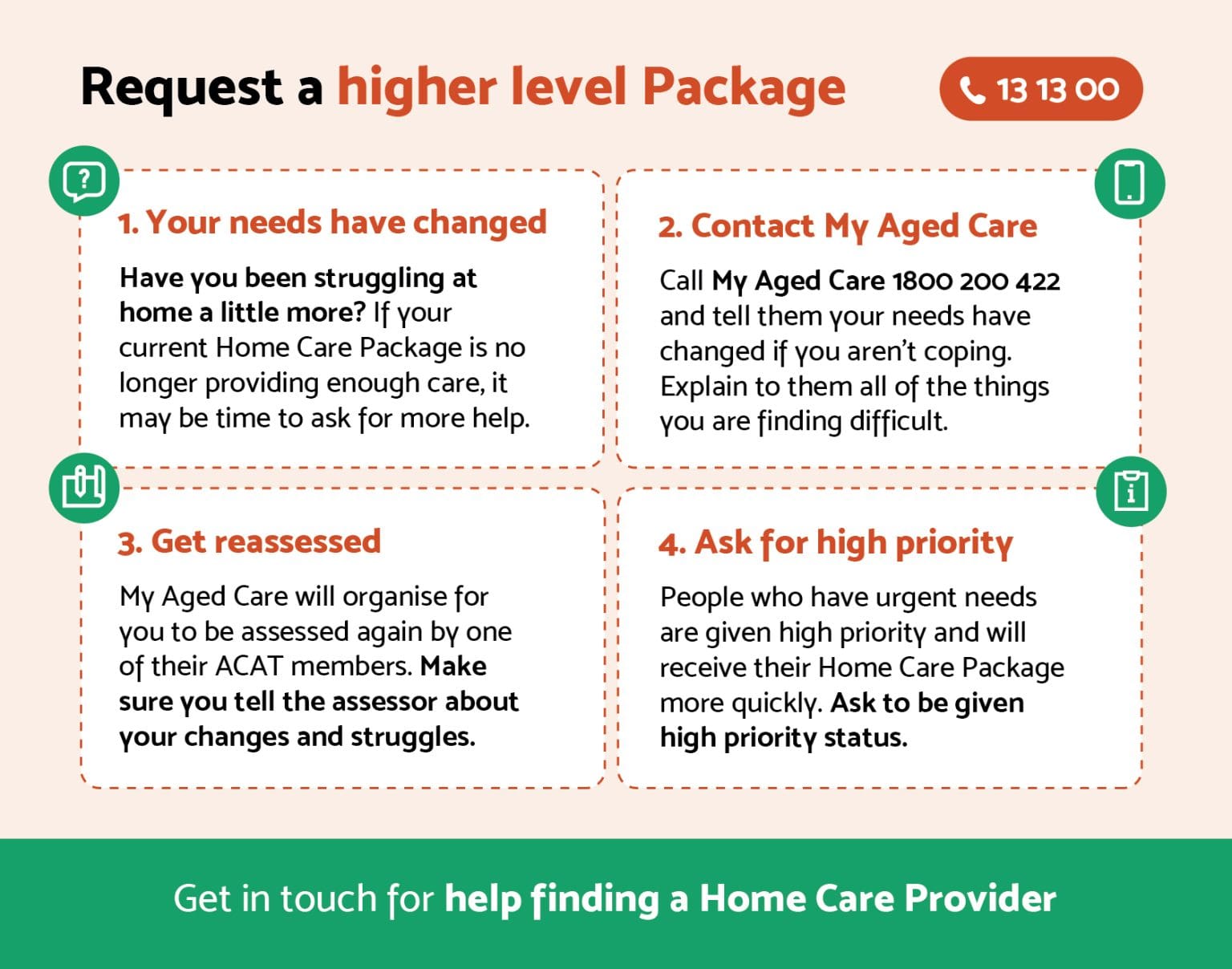 Request a higher level Package

13 13 00

1. Your needs have changed

Have you been struggling at home a little more? If your current Home Care Package is no longer providing enough care, it may be time to ask for more help.

2. Contact My Aged Care

Call My Aged Care 1800 200 422 and tell them your needs have changed if you aren't coping. Explain to them all of the things you are finding difficult.

3. Get reassessed

My Aged Care will organise for you to be assessed again by one of their ACAT members. Make sure you tell the assessor about your changes and struggles.

4. Ask for high priority

People who have urgent needs are given high priority and will receive their Home Care Package more quickly. Ask to be given high priority status.

Get in touch for help finding a Home Care Provider